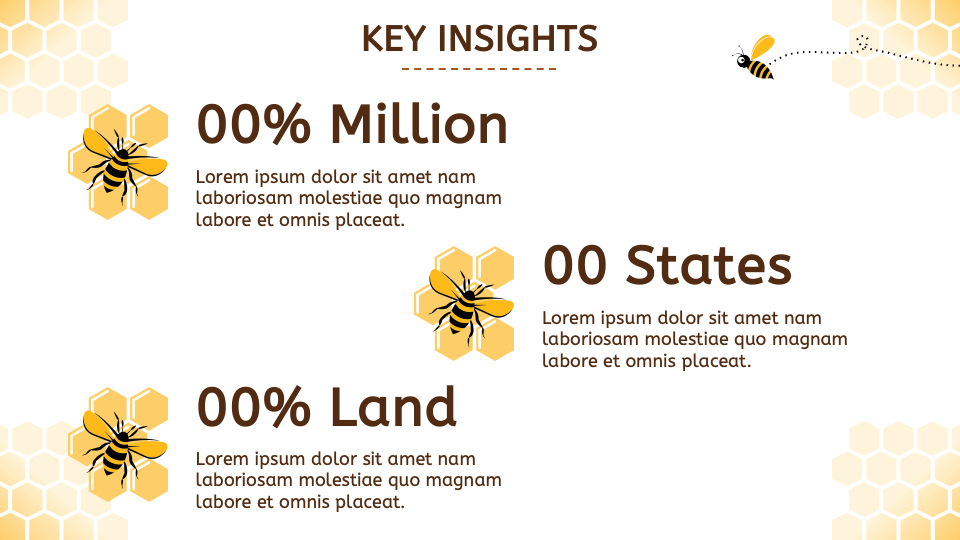 KEY INSIGHTS

00% Million

Lorem ipsum dolor sit amet nam laboriosam molestiae quo magnam labore et omnis placeat.

00 States

Lorem ipsum dolor sit amet nam laboriosam molestiae quo magnam labore et omnis placeat.

00% Land

Lorem ipsum dolor sit amet nam laboriosam molestiae quo magnam labore et omnis placeat.